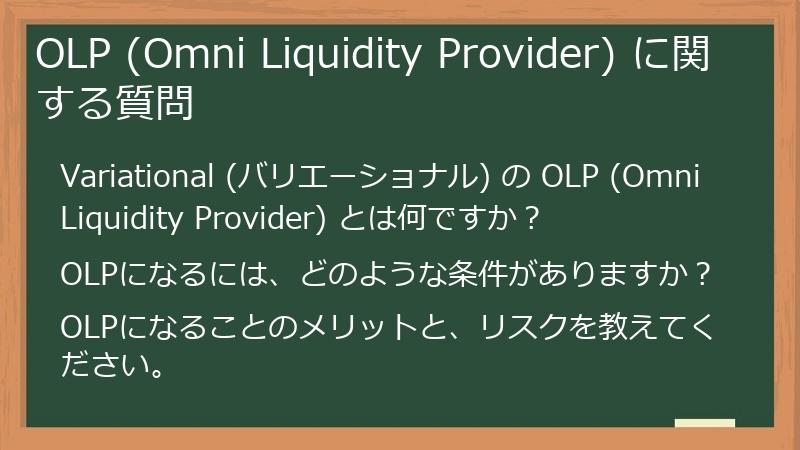 OLP (Omni Liquidity Provider) に関する質問

Variational (バリエーショナル) の OLP (Omni Liquidity Provider) とは何ですか？

OLPになるには、どのような条件がありますか？

OLPになることのメリットと、リスクを教えてください。